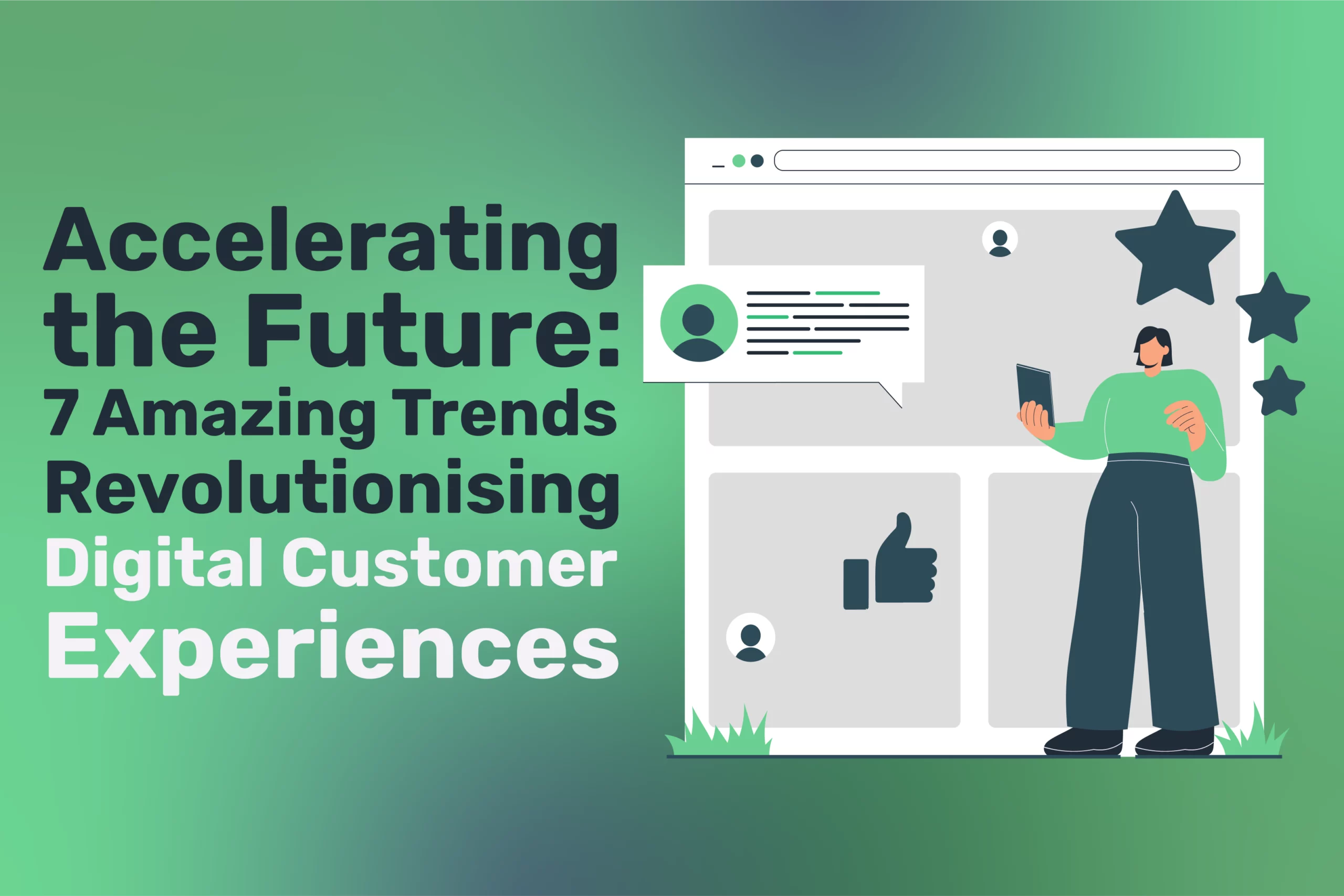 Accelerating the Future: 7 Amazing Trends Revolutionising Digital Customer Experiences